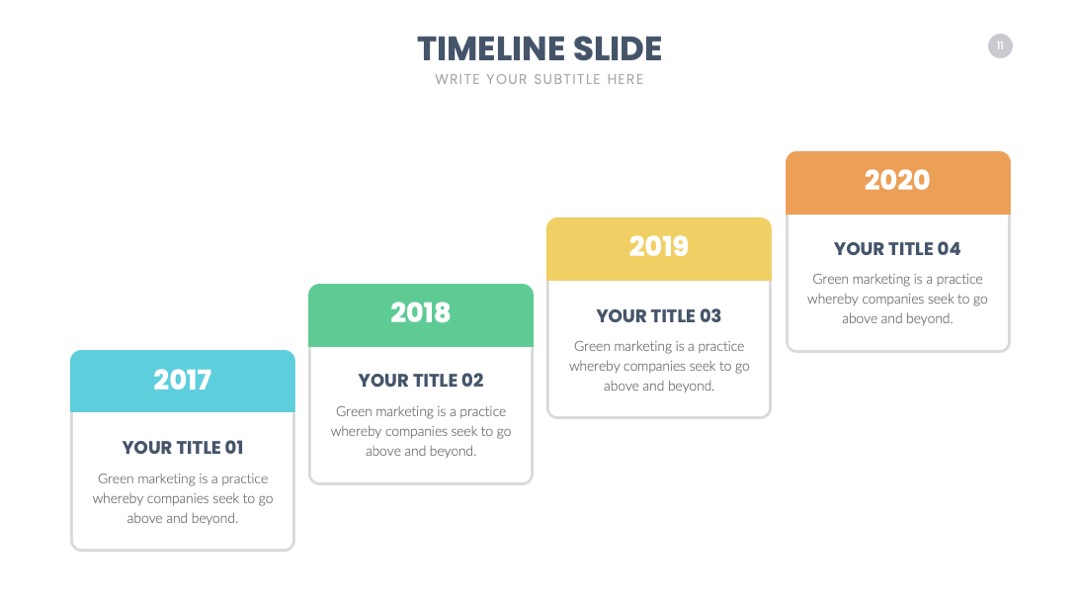 TIMELINE SLIDE

WRITE YOUR SUBTITLE HERE

11

2017

YOUR TITLE 01

Green marketing is a practice whereby companies seek to go above and beyond.

2018

YOUR TITLE 02

Green marketing is a practice whereby companies seek to go above and beyond.

2019

YOUR TITLE 03

Green marketing is a practice whereby companies seek to go above and beyond.

2020

YOUR TITLE 04

Green marketing is a practice whereby companies seek to go above and beyond.